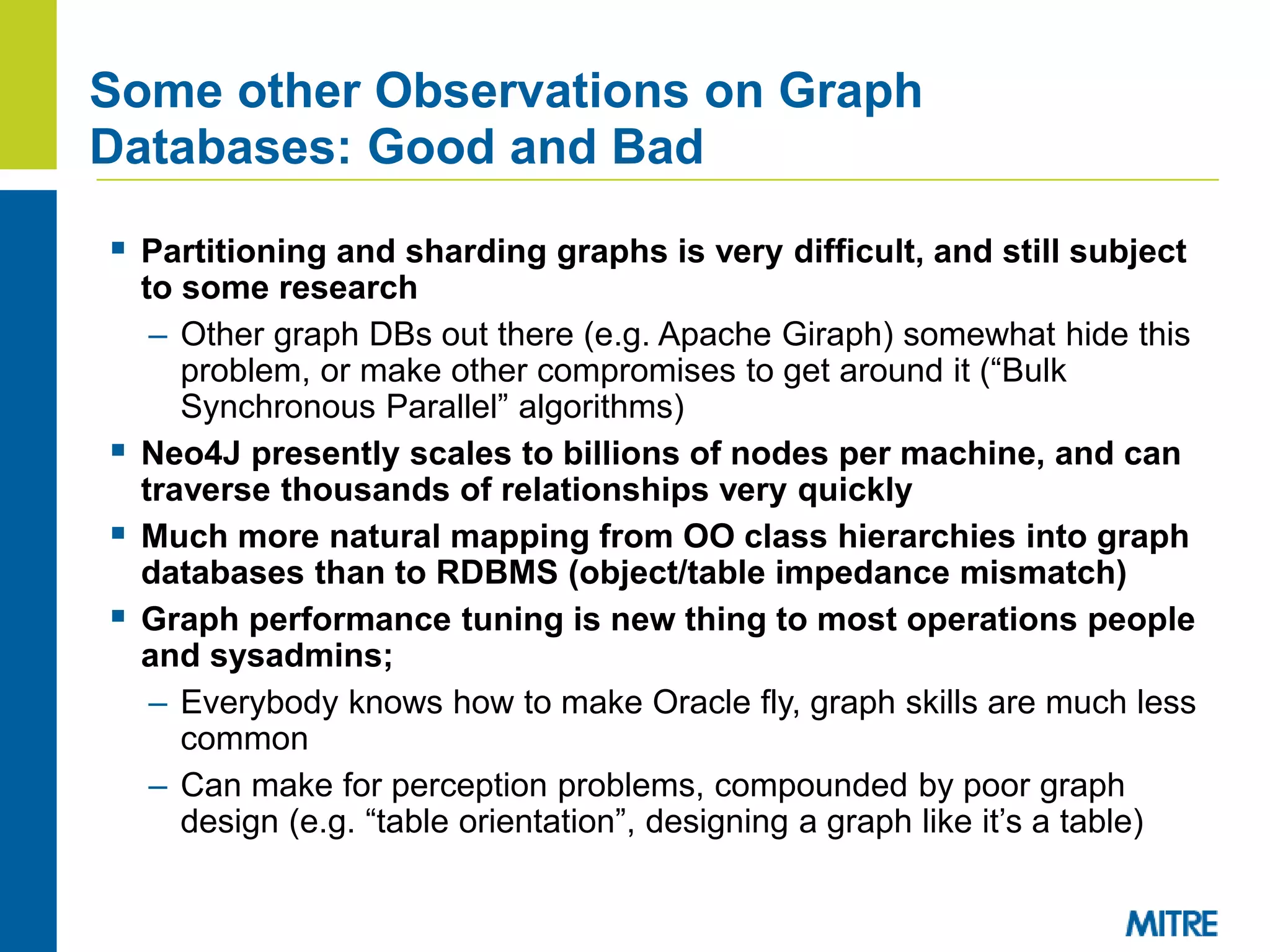 Some other Observations on Graph Databases: Good and Bad

▪ Partitioning and sharding graphs is very difficult, and still subject to some research

– Other graph DBs out there (e.g. Apache Giraph) somewhat hide this problem, or make other compromises to get around it (“Bulk Synchronous Parallel” algorithms)

▪ Neo4J presently scales to billions of nodes per machine, and can traverse thousands of relationships very quickly

▪ Much more natural mapping from OO class hierarchies into graph databases than to RDBMS (object/table impedance mismatch)

▪ Graph performance tuning is new thing to most operations people and sysadmins;

– Everybody knows how to make Oracle fly, graph skills are much less common

– Can make for perception problems, compounded by poor graph design (e.g. “table orientation”, designing a graph like it’s a table)

MITRE